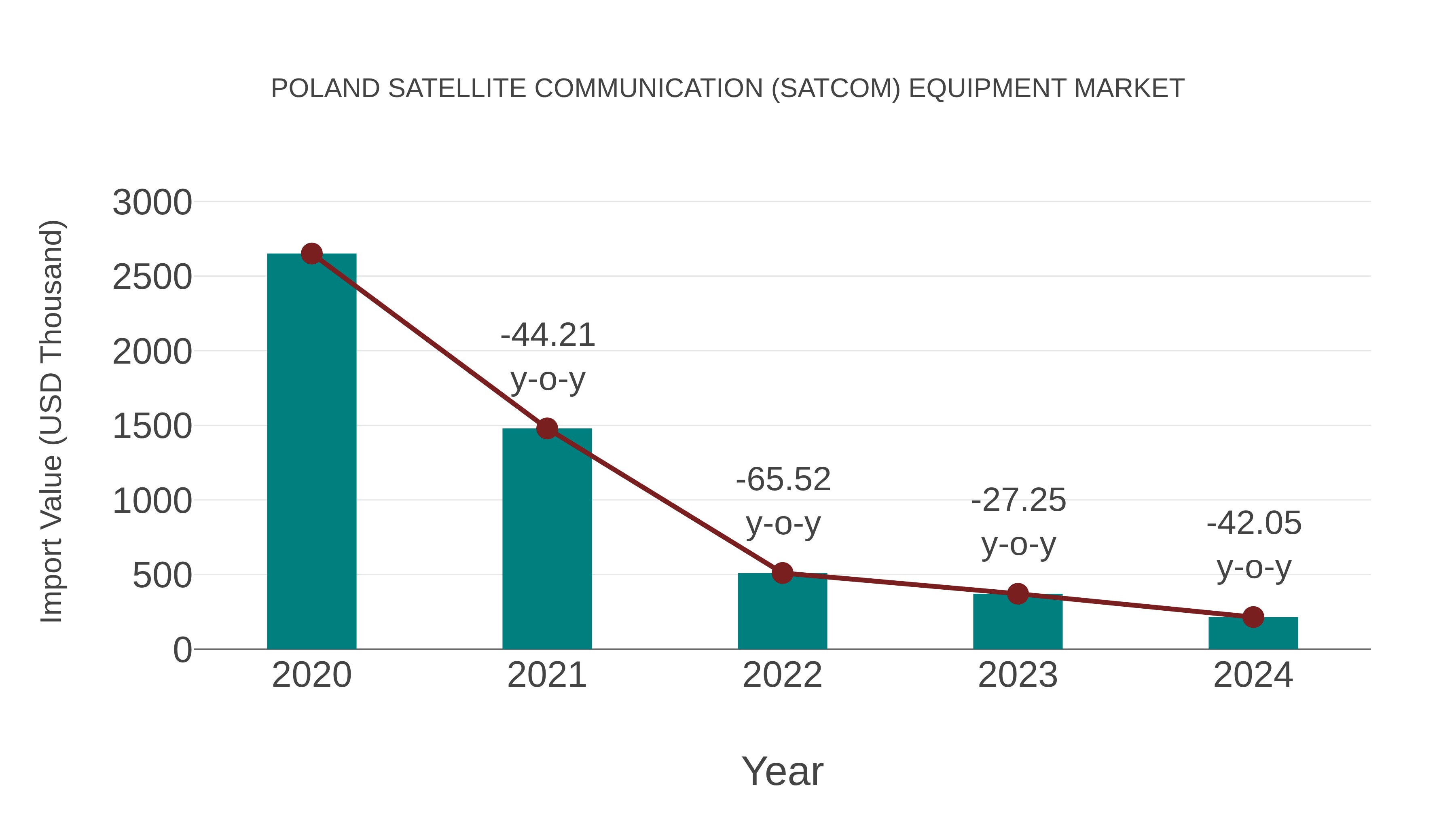 POLAND SATELLITE COMMUNICATION (SATCOM) EQUIPMENT MARKET

Import Value (USD Thousand)

3000
2500
2000
1500
1000
500
0

-44.21 y-o-y
-65.52 y-o-y
-27.25 y-o-y
-42.05 y-o-y

2020
2021
2022
2023
2024

Year